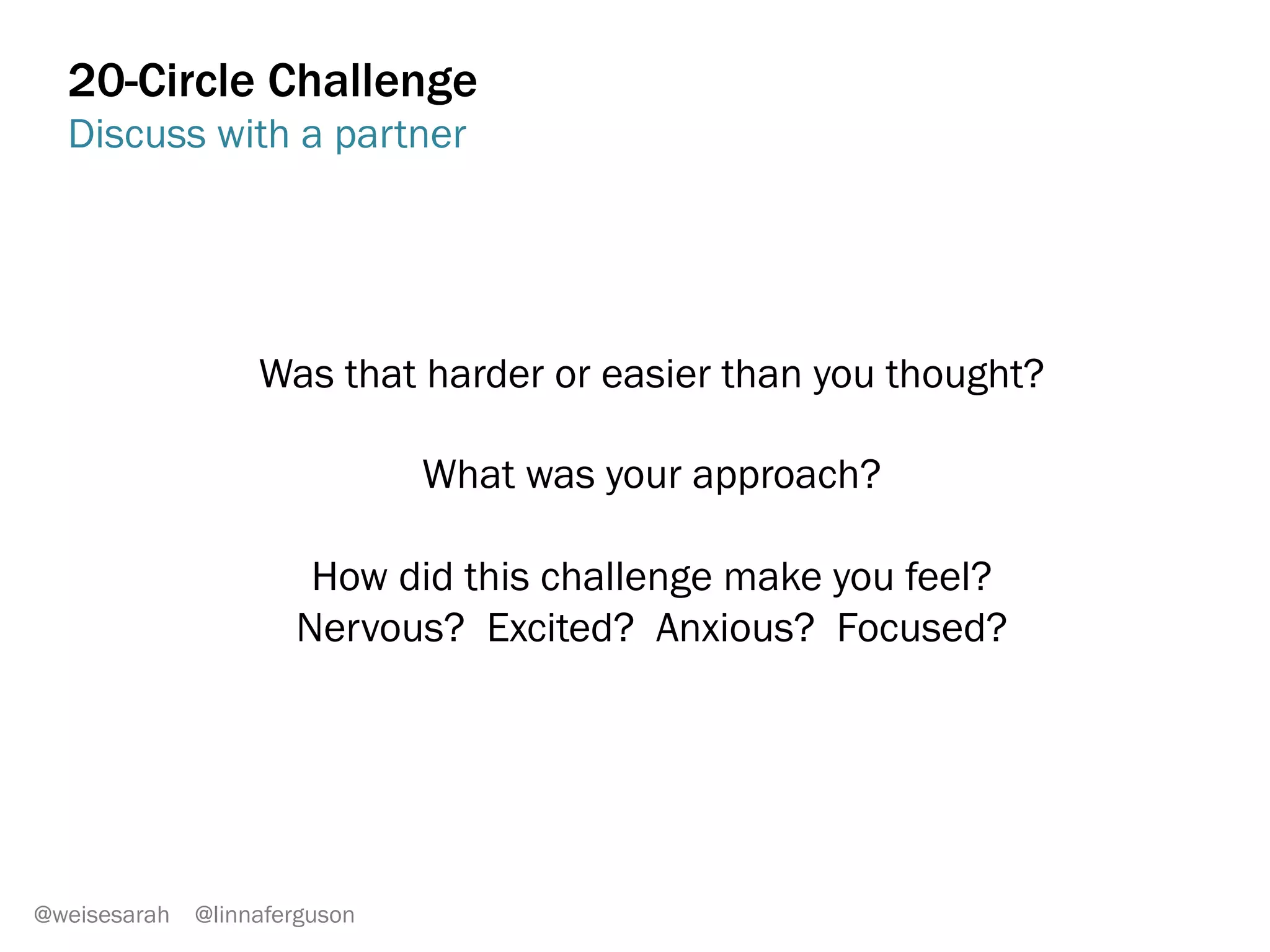 20-Circle Challenge
Discuss with a partner

Was that harder or easier than you thought?

What was your approach?

How did this challenge make you feel?
Nervous? Excited? Anxious? Focused?

@weisesarah @linnaferguson